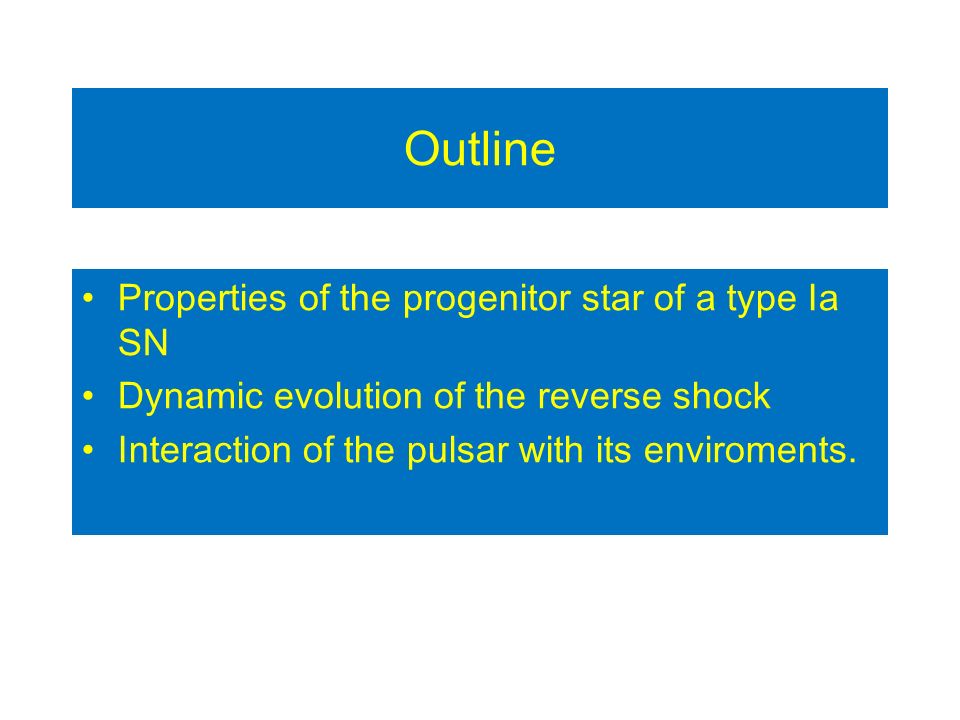 Outline

• Properties of the progenitor star of a type Ia SN
• Dynamic evolution of the reverse shock
• Interaction of the pulsar with its enviroments.